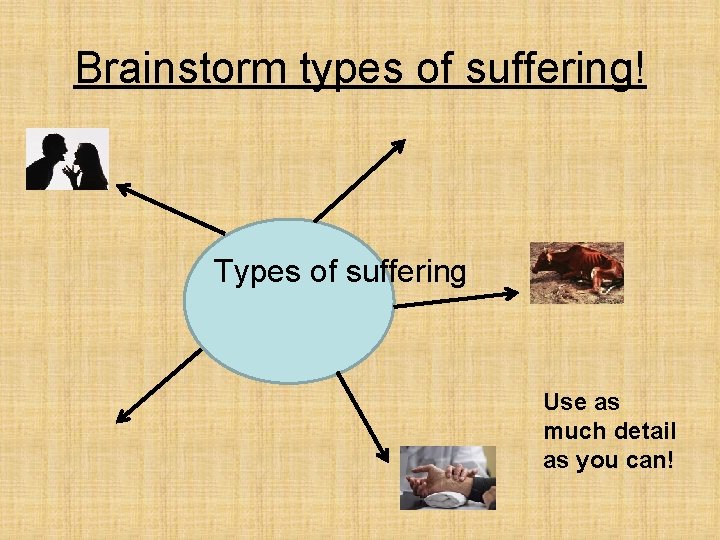 Brainstorm types of suffering!

Types of suffering

Use as much detail as you can!